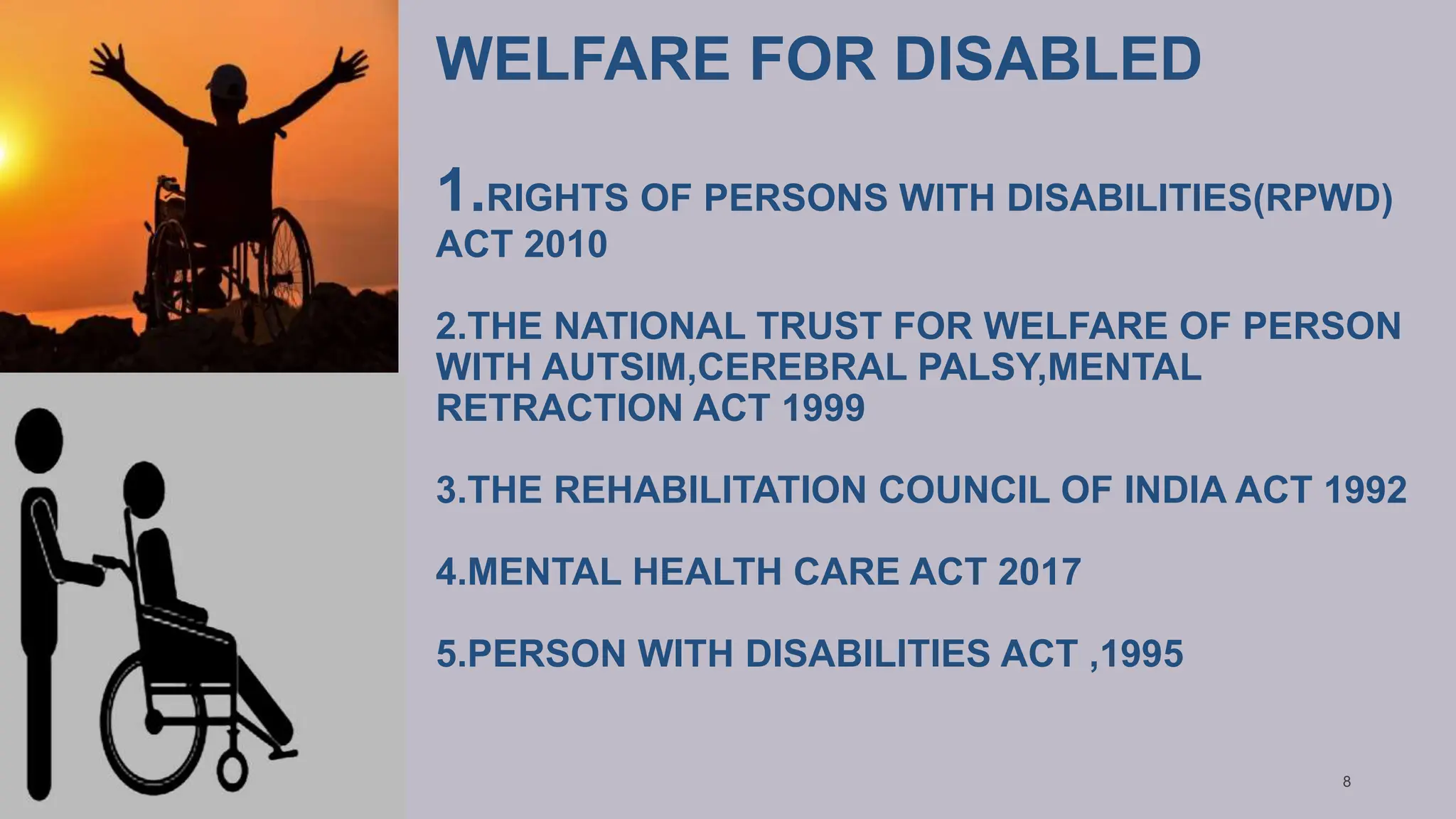 WELFARE FOR DISABLED

1.RIGHTS OF PERSONS WITH DISABILITIES(RPWD) ACT 2010

2.THE NATIONAL TRUST FOR WELFARE OF PERSON WITH AUTSIM,CEREBRAL PALSY,MENTAL RETRACTION ACT 1999

3.THE REHABILITATION COUNCIL OF INDIA ACT 1992

4.MENTAL HEALTH CARE ACT 2017

5.PERSON WITH DISABILITIES ACT ,1995

8